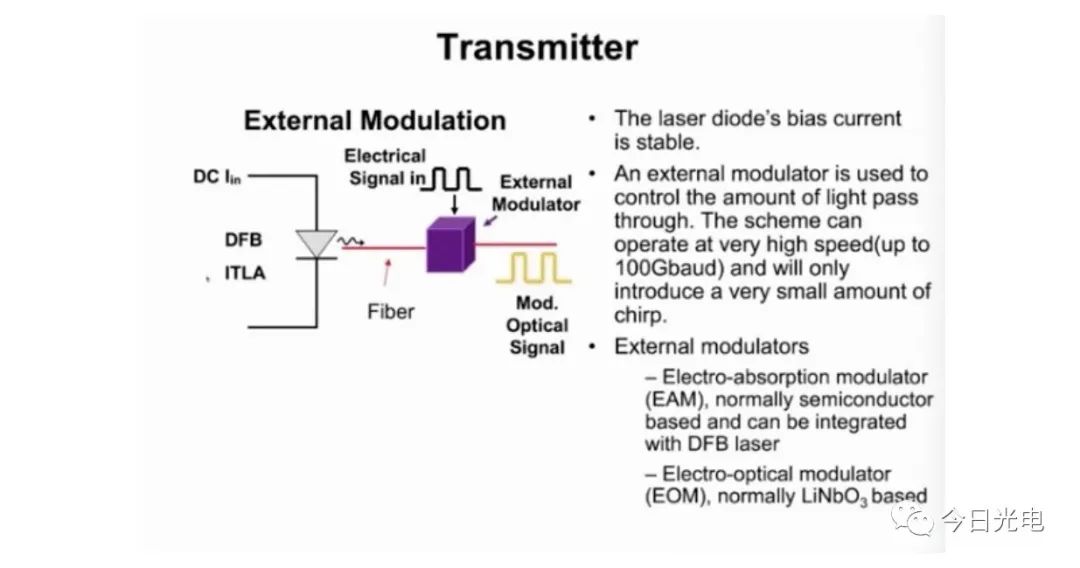 Transmitter

External Modulation

DC $I_{in}$

Electrical Signal in

External Modulator

DFB

ITLA

Fiber

Mod. Optical Signal

• The laser diode's bias current is stable.

• An external modulator is used to control the amount of light pass through. The scheme can operate at very high speed(up to 100Gbaud) and will only introduce a very small amount of chirp.

• External modulators

– Electro-absorption modulator (EAM), normally semiconductor based and can be integrated with DFB laser

– Electro-optical modulator (EOM), normally $LiNbO_3$ based

今日光电